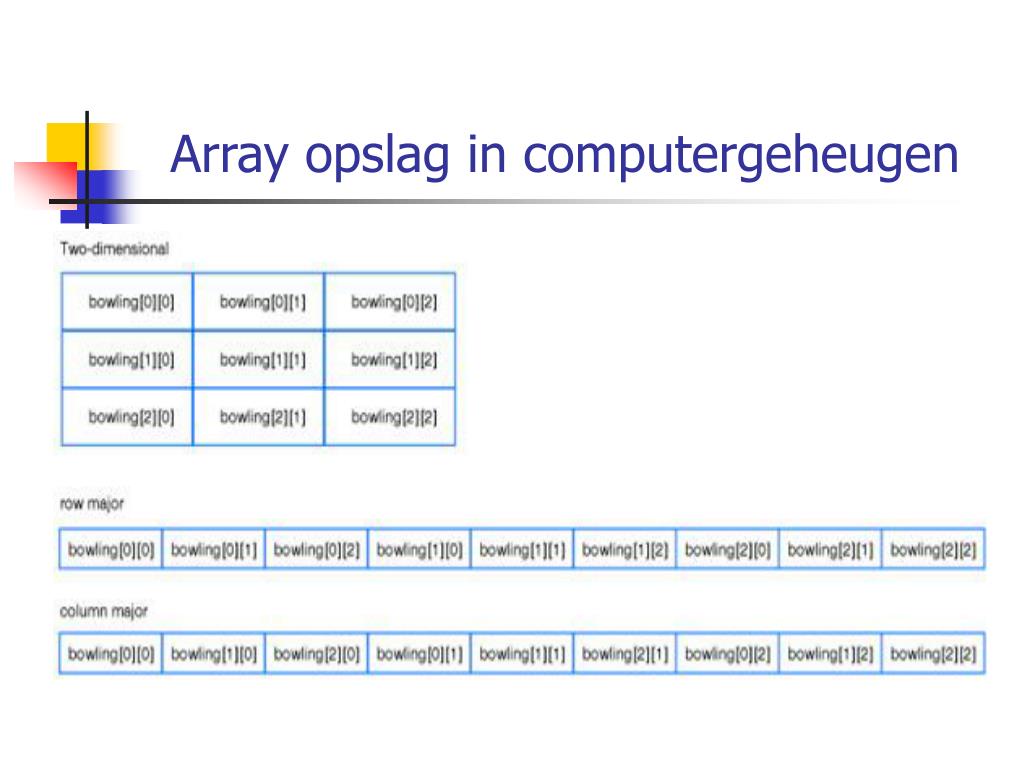 Array opslag in computergeheugen

Two-dimensional

| bowling[0][0] | bowling[0][1] | bowling[0][2] |
|---|---|---|
| bowling[1][0] | bowling[1][1] | bowling[1][2] |
| bowling[2][0] | bowling[2][1] | bowling[2][2] |

row major

| bowling[0][0] | bowling[0][1] | bowling[0][2] | bowling[1][0] | bowling[1][1] | bowling[1][2] | bowling[2][0] | bowling[2][1] | bowling[2][2] |
|---|---|---|---|---|---|---|---|---|

column major

| bowling[0][0] | bowling[1][0] | bowling[2][0] | bowling[0][1] | bowling[1][1] | bowling[2][1] | bowling[0][2] | bowling[1][2] | bowling[2][2] |
|---|---|---|---|---|---|---|---|---|